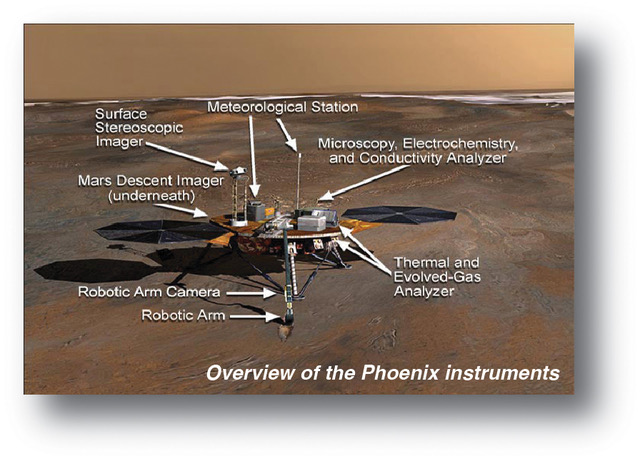 Surface Stereoscopic Imager

Meteorological Station

Microscopy, Electrochemistry, and Conductivity Analyzer

Mars Descent Imager (underneath)

Thermal and Evolved-Gas Analyzer

Robotic Arm Camera

Robotic Arm

Overview of the Phoenix instruments